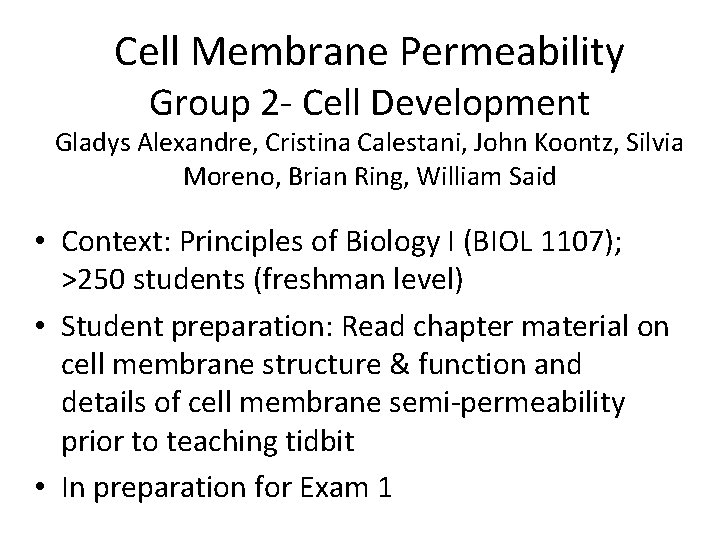 Cell Membrane Permeability
Group 2- Cell Development
Gladys Alexandre, Cristina Calestani, John Koontz, Silvia Moreno, Brian Ring, William Said

• Context: Principles of Biology I (BIOL 1107); >250 students (freshman level)

• Student preparation: Read chapter material on cell membrane structure & function and details of cell membrane semi-permeability prior to teaching tidbit

• In preparation for Exam 1